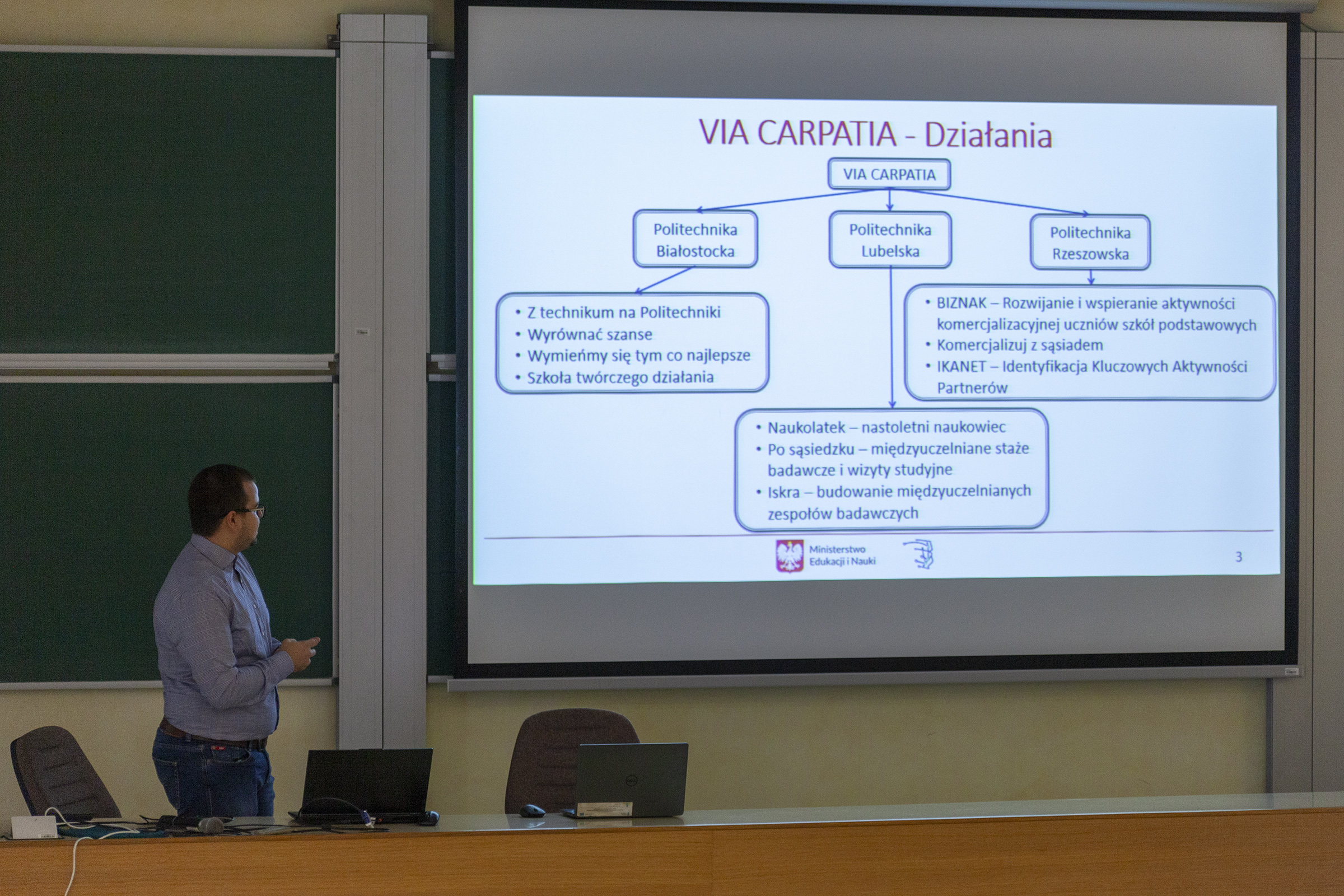 VIA CARPATIA - Działania

VIA CARPATIA

Politechnika Białostocka

Politechnika Lubelska

Politechnika Rzeszowska

• Z technikum na Politechniki
• Wyrównać szanse
• Wymieńmy się tym co najlepsze
• Szkoła twórczego działania

• BIZNAK – Rozwijanie i wspieranie aktywności komercjalizacyjnej uczniów szkół podstawowych
• Komercjalizuj z sąsiadem
• IKANET – Identyfikacja Kluczowych Aktywności Partnerów

• Naukolatek – nastoletni naukowiec
• Po sąsiedzku – międzyuczelniane staże badawcze i wizyty studyjne
• Iskra – budowanie międzyuczelnianych zespołów badawczych

Ministerstwo Edukacji i Nauki

3